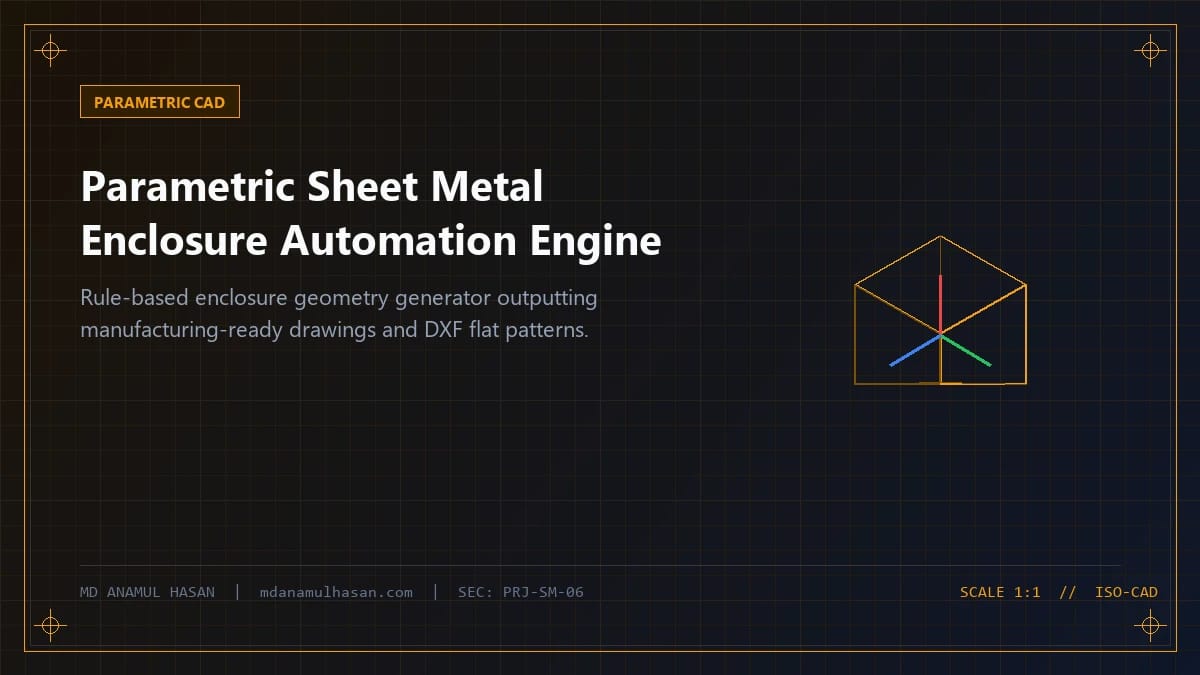 PARAMETRIC CAD

Parametric Sheet Metal Enclosure Automation Engine

Rule-based enclosure geometry generator outputting manufacturing-ready drawings and DXF flat patterns.

MD ANAMUL HASAN | mdanamulhasan.com | SEC: PRJ-SM-06

SCALE 1:1 // ISO-CAD